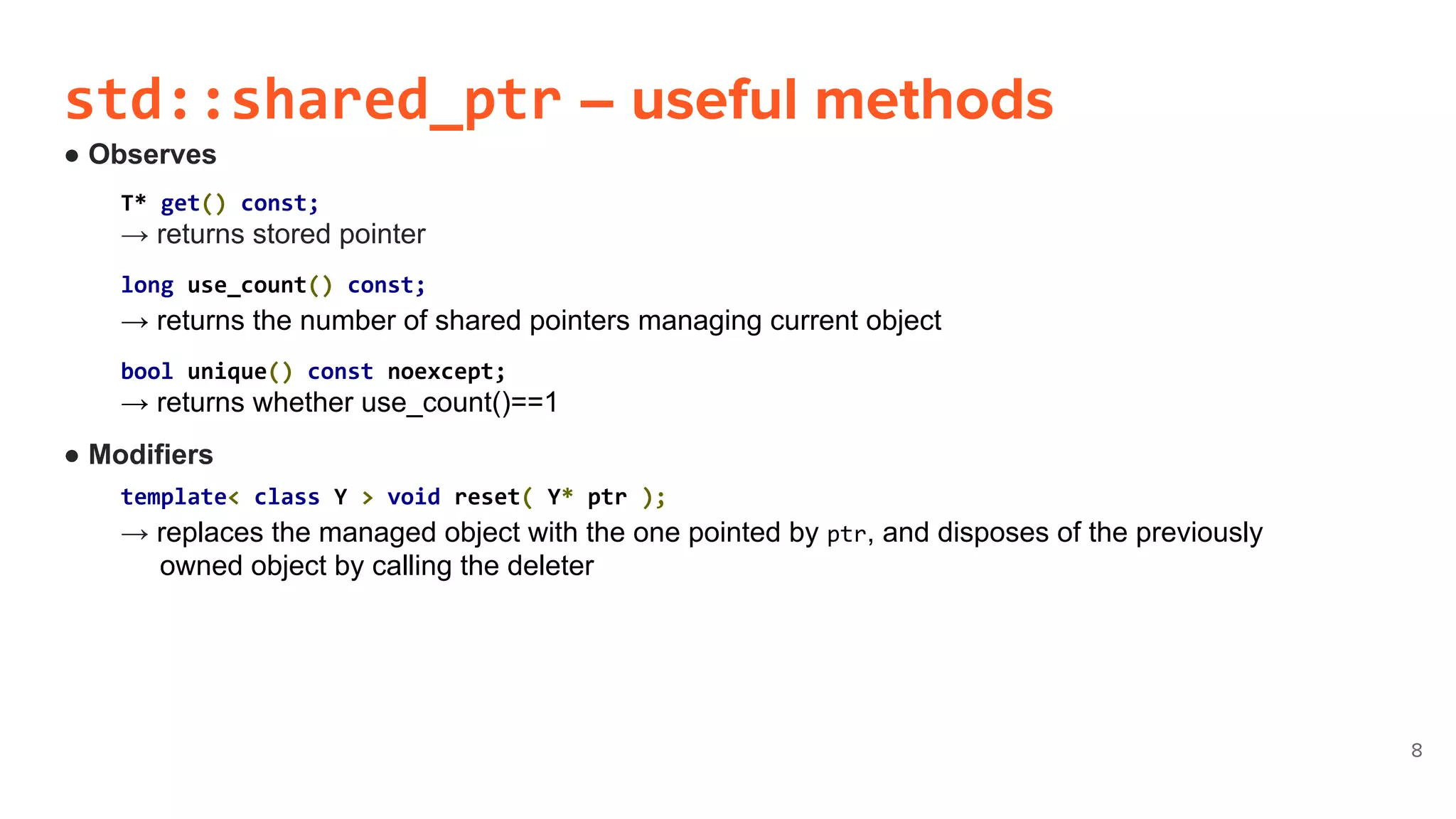 std::shared_ptr – useful methods

● Observes

T* get() const;
→ returns stored pointer

long use_count() const;
→ returns the number of shared pointers managing current object

bool unique() const noexcept;
→ returns whether use_count()==1

● Modifiers

template< class Y > void reset( Y* ptr );
→ replaces the managed object with the one pointed by ptr, and disposes of the previously owned object by calling the deleter

8